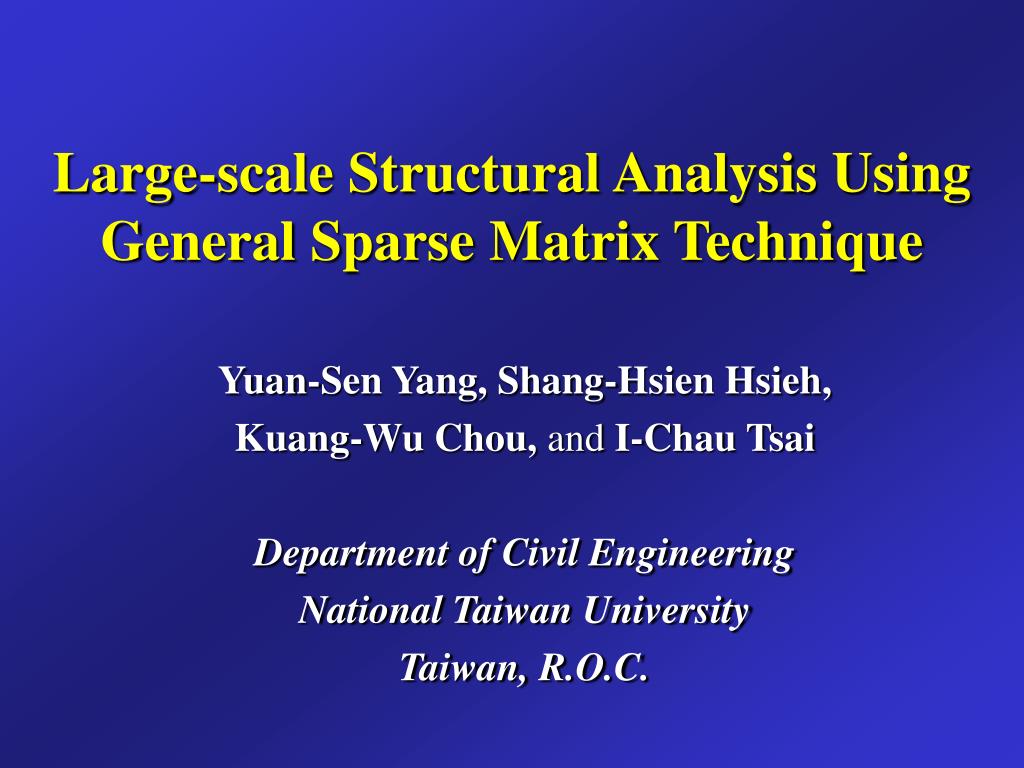 Large-scale Structural Analysis Using General Sparse Matrix Technique

Yuan-Sen Yang, Shang-Hsien Hsieh,
Kuang-Wu Chou, and I-Chau Tsai

Department of Civil Engineering
National Taiwan University
Taiwan, R.O.C.